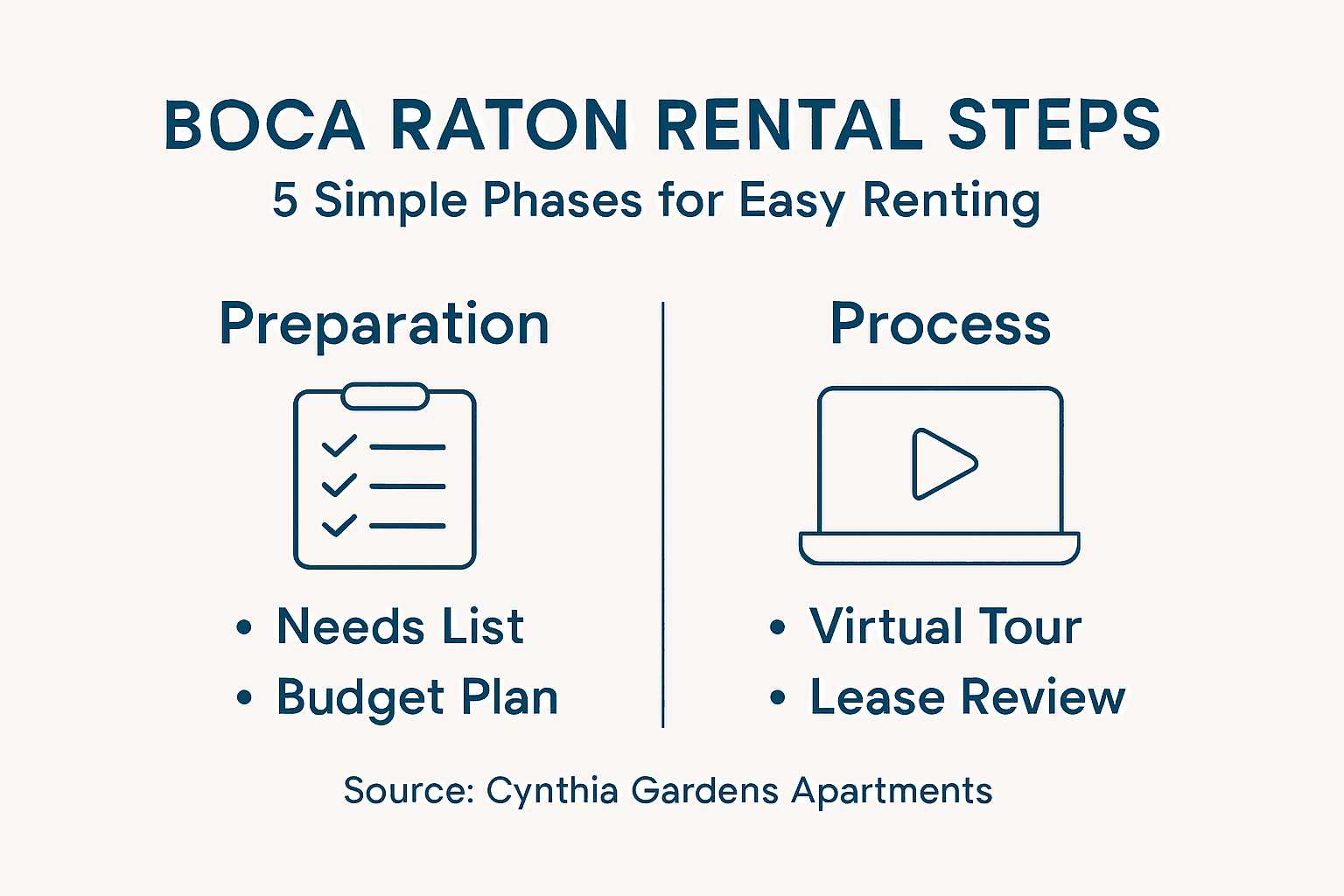 BOCA RATON RENTAL STEPS
5 Simple Phases for Easy Renting

Preparation

• Needs List
• Budget Plan

Process

• Virtual Tour
• Lease Review

Source: Cynthia Gardens Apartments